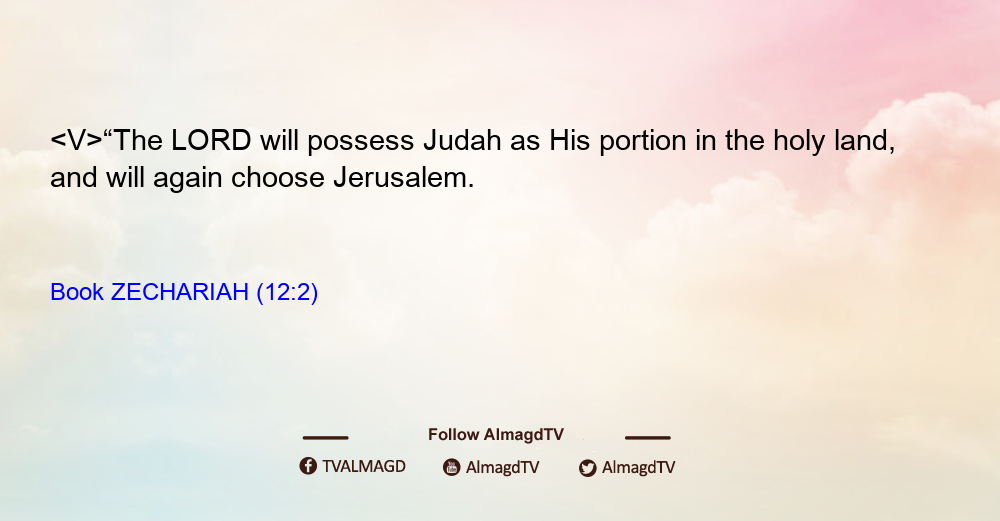 <V>“The LORD will possess Judah as His portion in the holy land, and will again choose Jerusalem.

Book ZECHARIAH (12:2)

Follow AlmagdTV

TVALMAGD AlmagdTV AlmagdTV